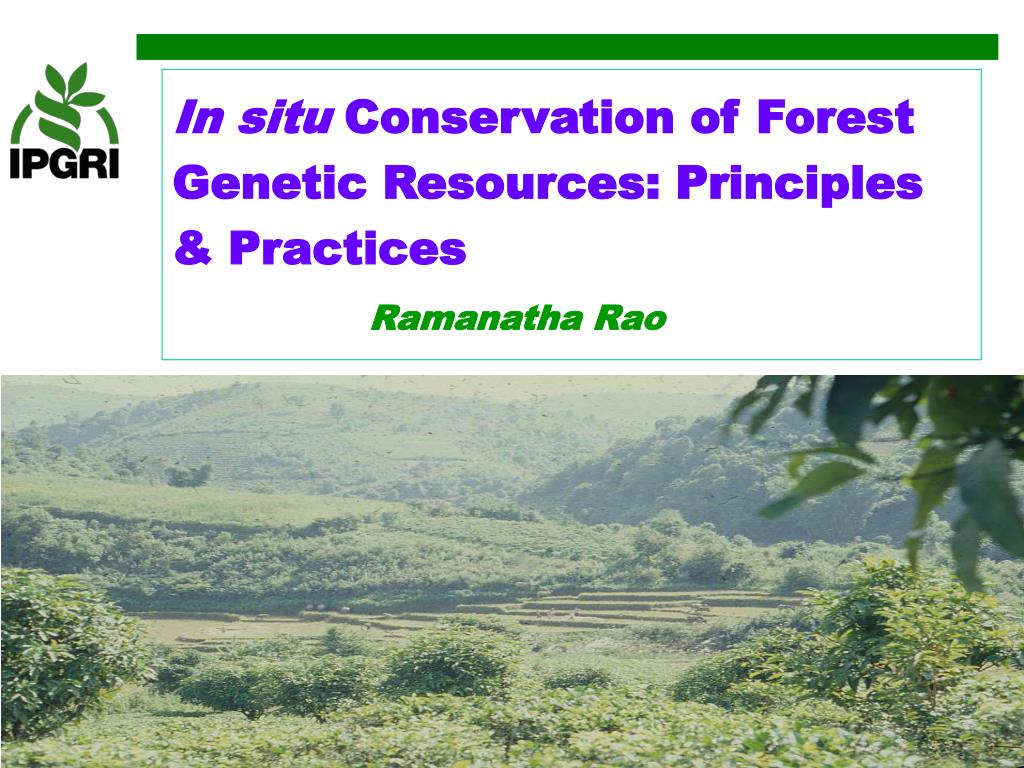 IPGRI

In situ Conservation of Forest Genetic Resources: Principles & Practices

Ramanatha Rao